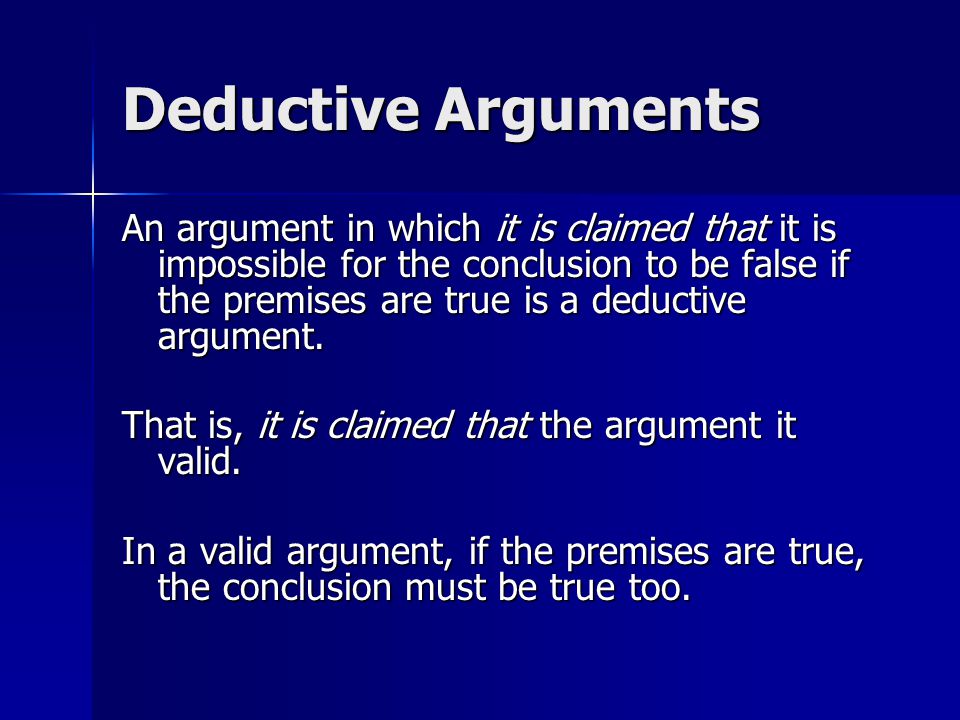 Deductive Arguments

An argument in which it is claimed that it is impossible for the conclusion to be false if the premises are true is a deductive argument.

That is, it is claimed that the argument it valid.

In a valid argument, if the premises are true, the conclusion must be true too.